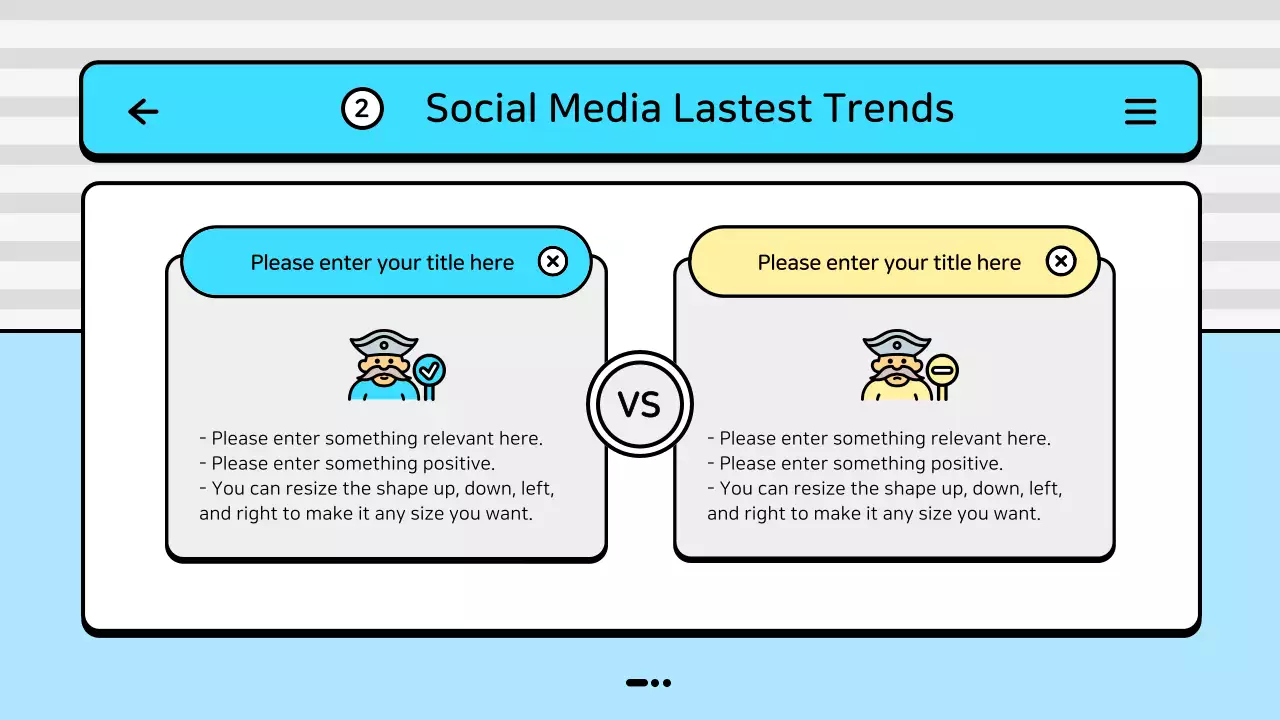 2 Social Media Lastest Trends

Please enter your title here

- Please enter something relevant here.
- Please enter something positive.
- You can resize the shape up, down, left, and right to make it any size you want.

VS

Please enter your title here

- Please enter something relevant here.
- Please enter something positive.
- You can resize the shape up, down, left, and right to make it any size you want.